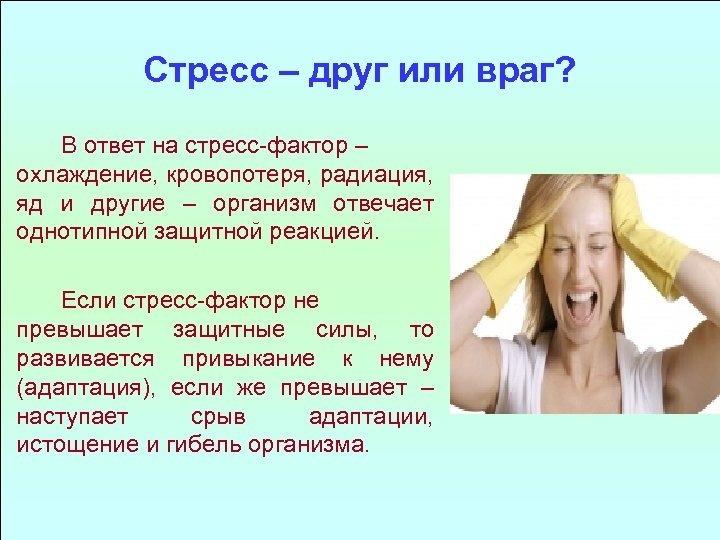 Стресс – друг или враг?

В ответ на стресс-фактор – охлаждение, кровопотеря, радиация, яд и другие – организм отвечает однотипной защитной реакцией.

Если стресс-фактор не превышает защитные силы, то развивается привыкание к нему (адаптация), если же превышает – наступает срыв адаптации, истощение и гибель организма.